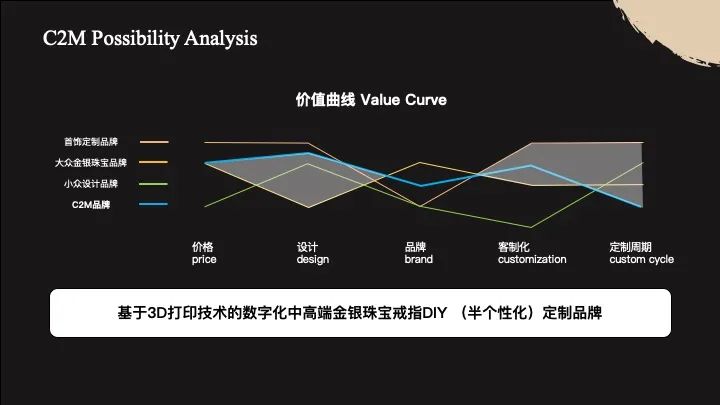 C2M Possibility Analysis

价值曲线 Value Curve

首饰定制品牌
大众金银珠宝品牌
小众设计品牌
C2M品牌

价格
price

设计
design

品牌
brand

客制化
customization

定制周期
custom cycle

基于3D打印技术的数字化中高端金银珠宝戒指DIY （半个性化）定制品牌